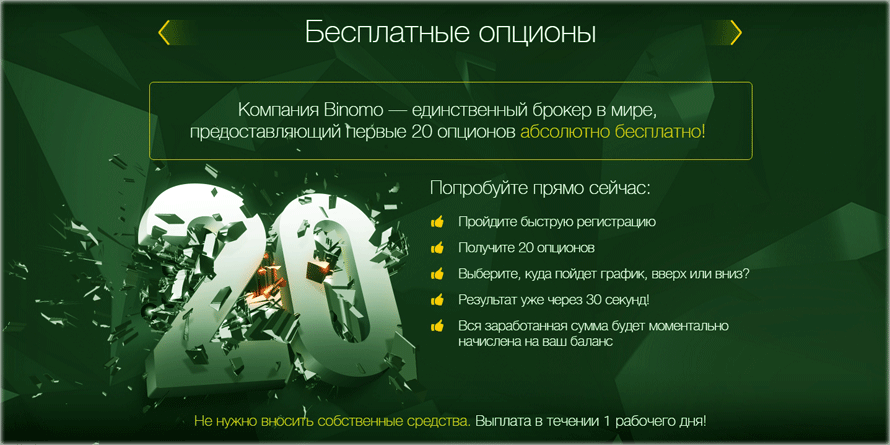 Бесплатные опционы

Компания Binomo — единственный брокер в мире, предоставляющий первые 20 опционов абсолютно бесплатно!

20

Попробуйте прямо сейчас:

Пройдите быструю регистрацию

Получите 20 опционов

Выберите, куда пойдет график, вверх или вниз?

Результат уже через 30 секунд!

Вся заработанная сумма будет моментально начислена на ваш баланс

Не нужно вносить собственные средства. Выплата в течении 1 рабочего дня!